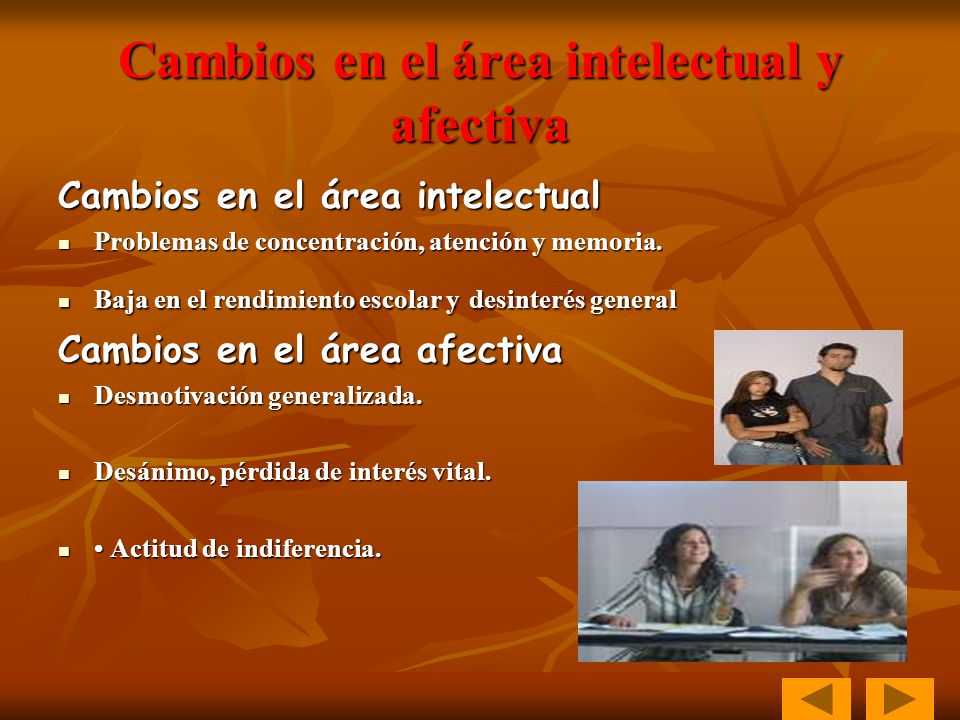 Cambios en el área intelectual y afectiva

Cambios en el área intelectual

▪ Problemas de concentración, atención y memoria.

▪ Baja en el rendimiento escolar y desinterés general

Cambios en el área afectiva

▪ Desmotivación generalizada.

▪ Desánimo, pérdida de interés vital.

▪ • Actitud de indiferencia.